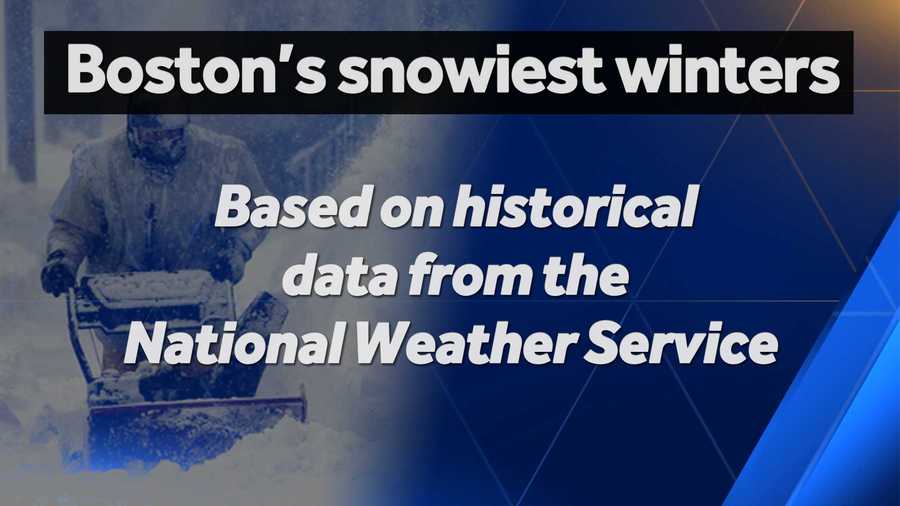 Boston's snowiest winters

Based on historical data from the National Weather Service